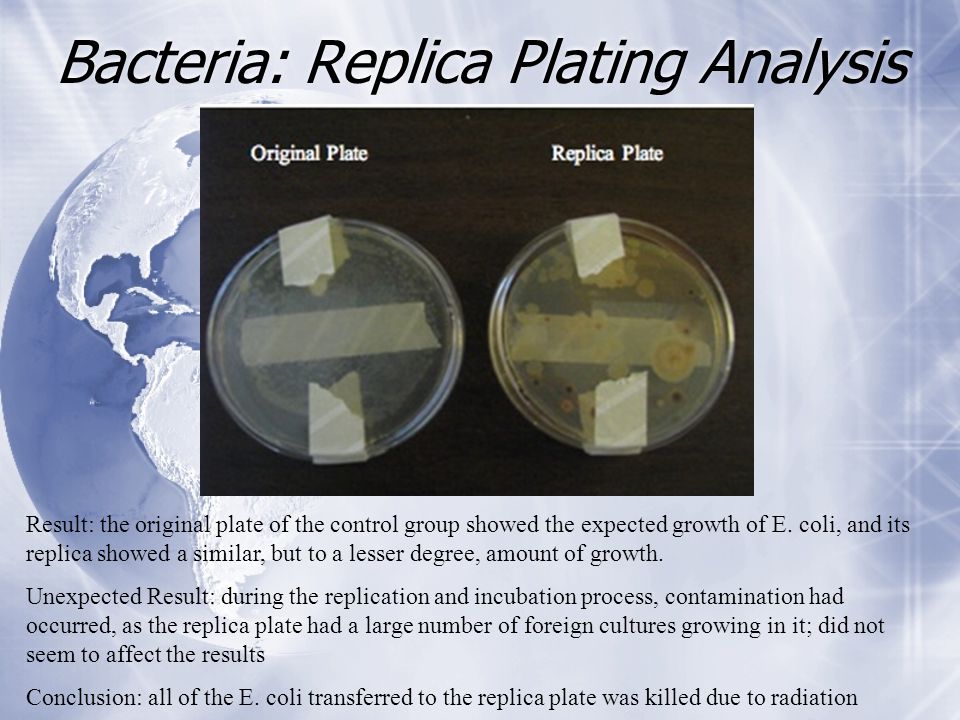 Bacteria: Replica Plating Analysis

Original Plate

Replica Plate

Result: the original plate of the control group showed the expected growth of E. coli, and its replica showed a similar, but to a lesser degree, amount of growth.

Unexpected Result: during the replication and incubation process, contamination had occurred, as the replica plate had a large number of foreign cultures growing in it; did not seem to affect the results

Conclusion: all of the E. coli transferred to the replica plate was killed due to radiation